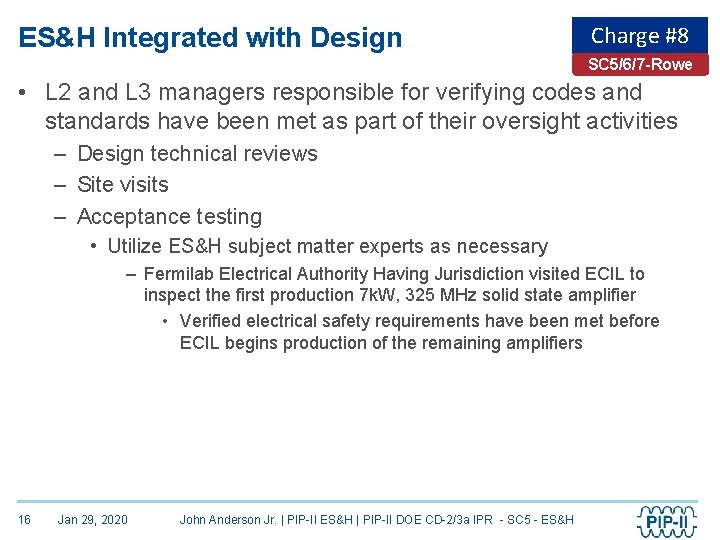 ES&H Integrated with Design

Charge #8

SC5/6/7-Rowe

• L2 and L3 managers responsible for verifying codes and standards have been met as part of their oversight activities
– Design technical reviews
– Site visits
– Acceptance testing
• Utilize ES&H subject matter experts as necessary
– Fermilab Electrical Authority Having Jurisdiction visited ECIL to inspect the first production 7kW, 325 MHz solid state amplifier
• Verified electrical safety requirements have been met before ECIL begins production of the remaining amplifiers

16 Jan 29, 2020 John Anderson Jr. | PIP-II ES&H | PIP-II DOE CD-2/3a IPR - SC5 - ES&H

PIP-II